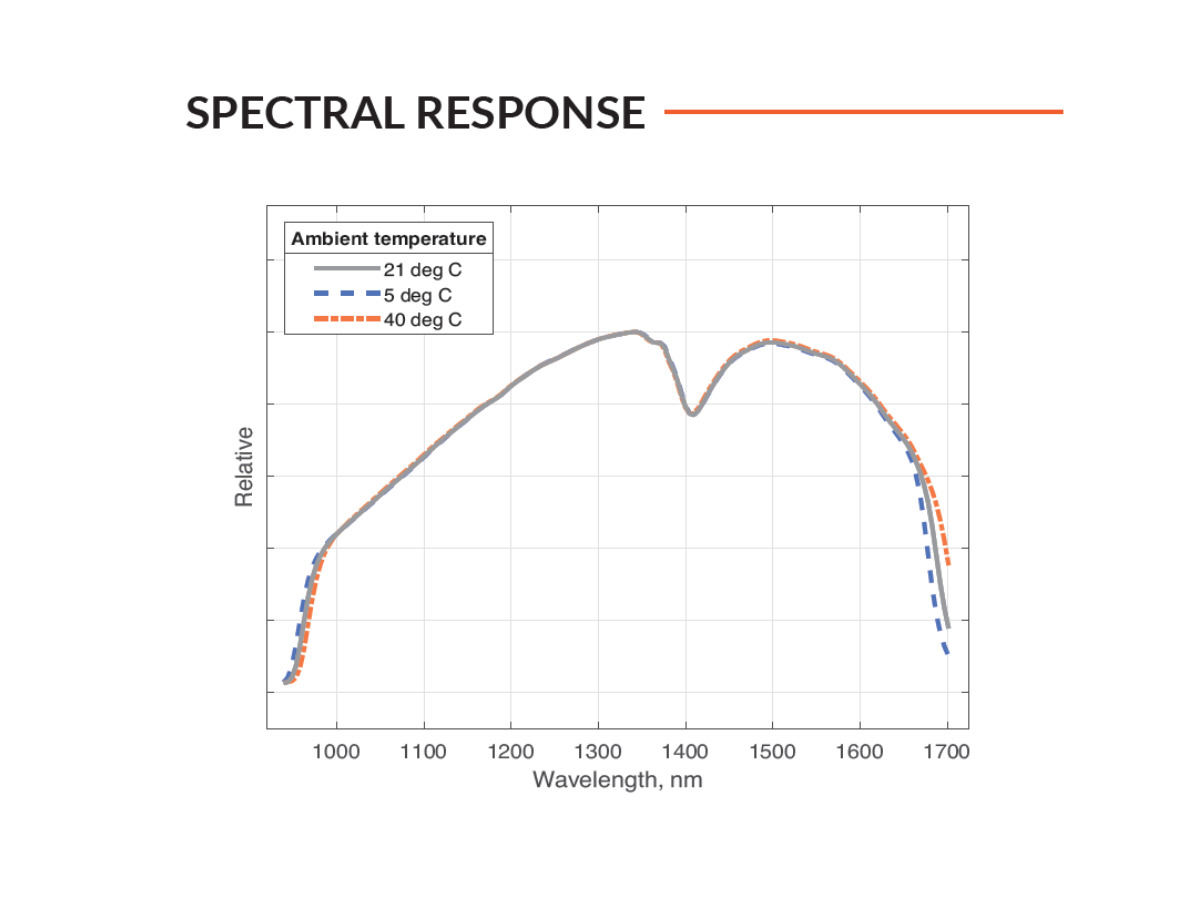 SPECTRAL RESPONSE

Ambient temperature
21 deg C
5 deg C
40 deg C

Relative

1000 1100 1200 1300 1400 1500 1600 1700

Wavelength, nm